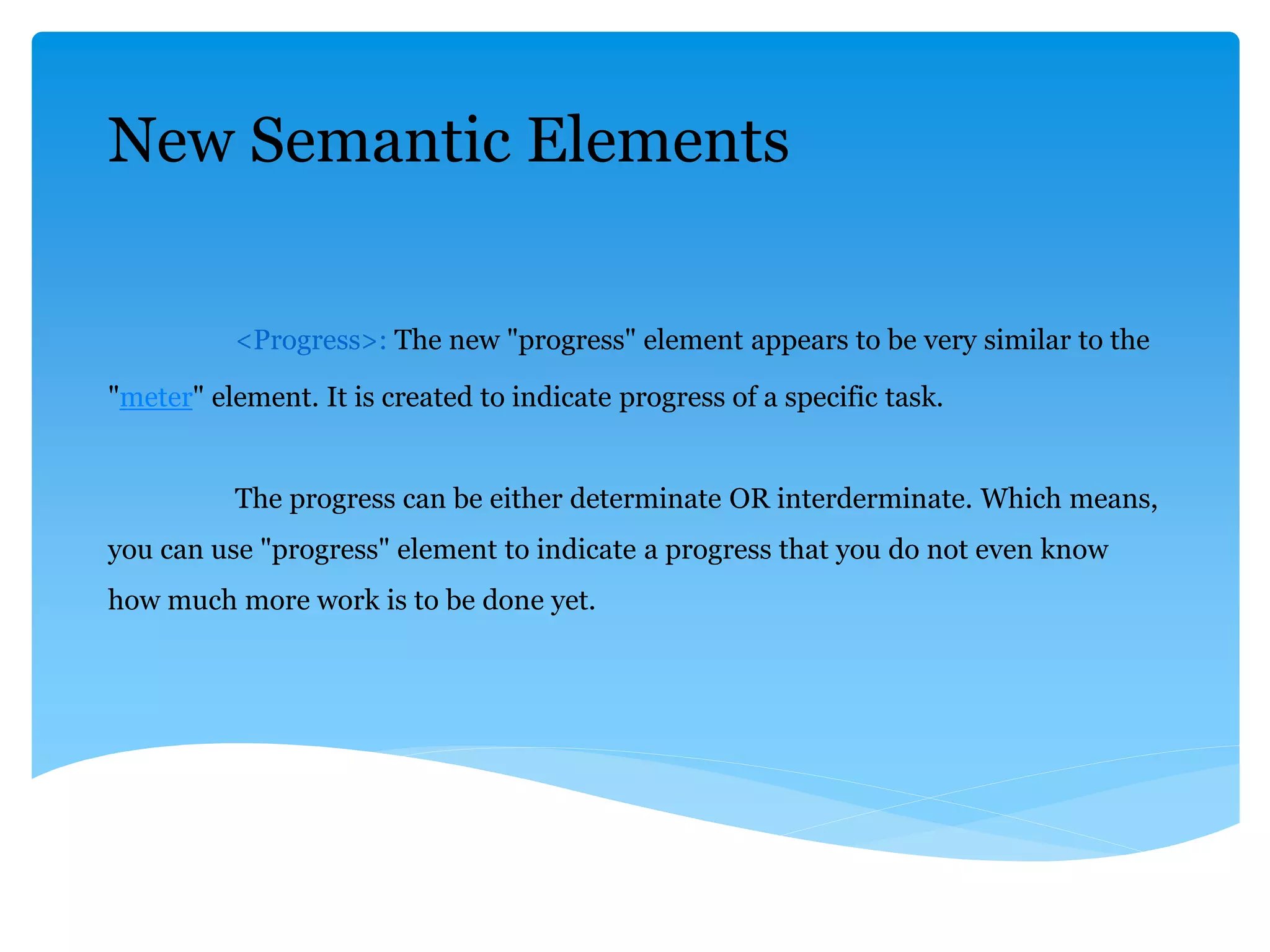 New Semantic Elements

<Progress>: The new "progress" element appears to be very similar to the "meter" element. It is created to indicate progress of a specific task.

The progress can be either determinate OR interderminate. Which means, you can use "progress" element to indicate a progress that you do not even know how much more work is to be done yet.